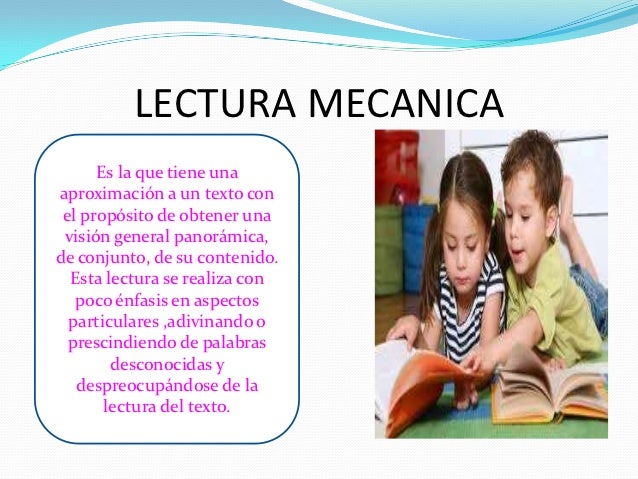 LECTURA MECANICA

Es la que tiene una aproximación a un texto con el propósito de obtener una visión general panorámica, de conjunto, de su contenido. Esta lectura se realiza con poco énfasis en aspectos particulares ,adivinando o prescindiendo de palabras desconocidas y despreocupándose de la lectura del texto.